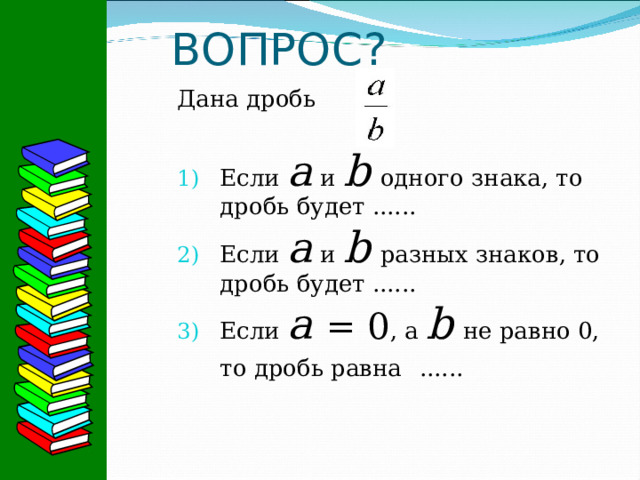 ВОПРОС?

Дана дробь $\frac{a}{b}$

1) Если $a$ и $b$ одного знака, то дробь будет ......

2) Если $a$ и $b$ разных знаков, то дробь будет ......

3) Если $a = 0$, а $b$ не равно 0, то дробь равна ......